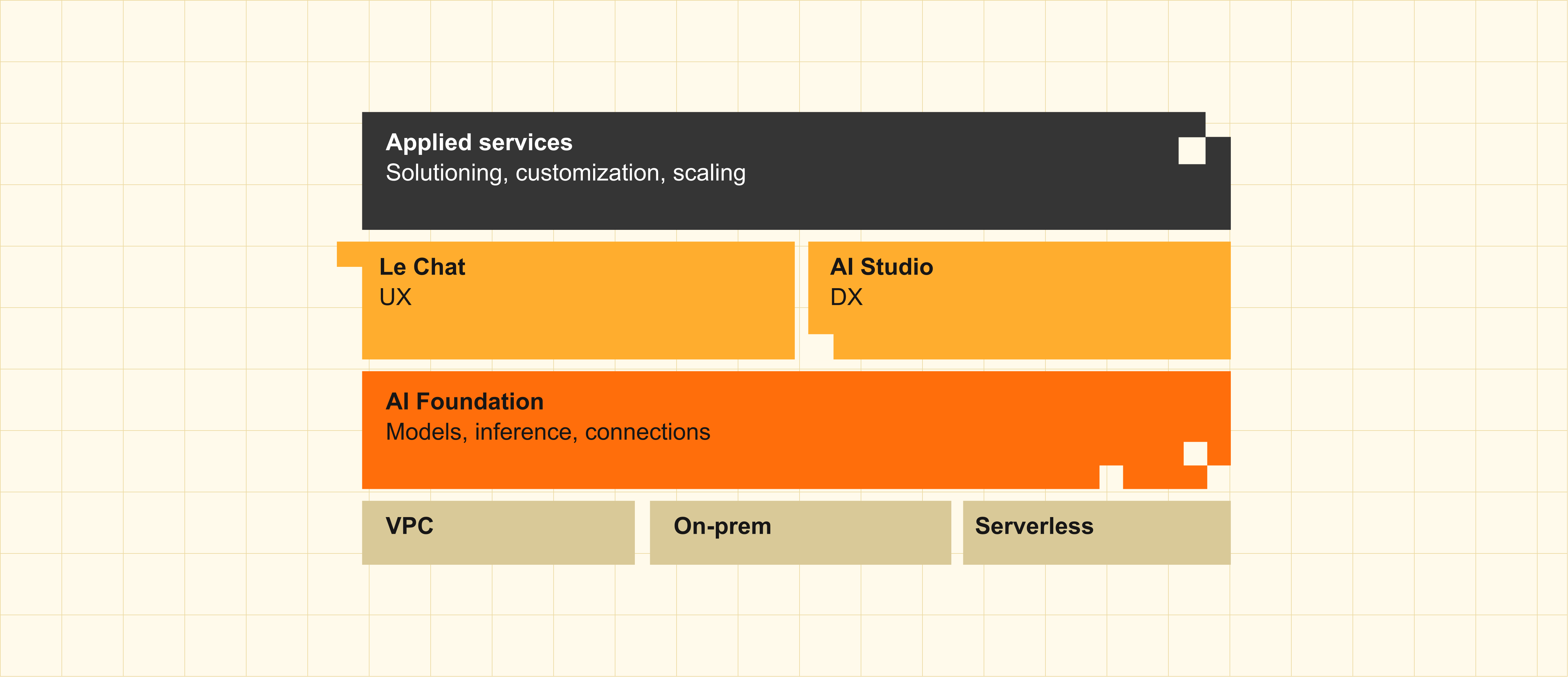 Applied services
Solutioning, customization, scaling

Le Chat
UX

AI Studio
DX

AI Foundation
Models, inference, connections

VPC

On-prem

Serverless